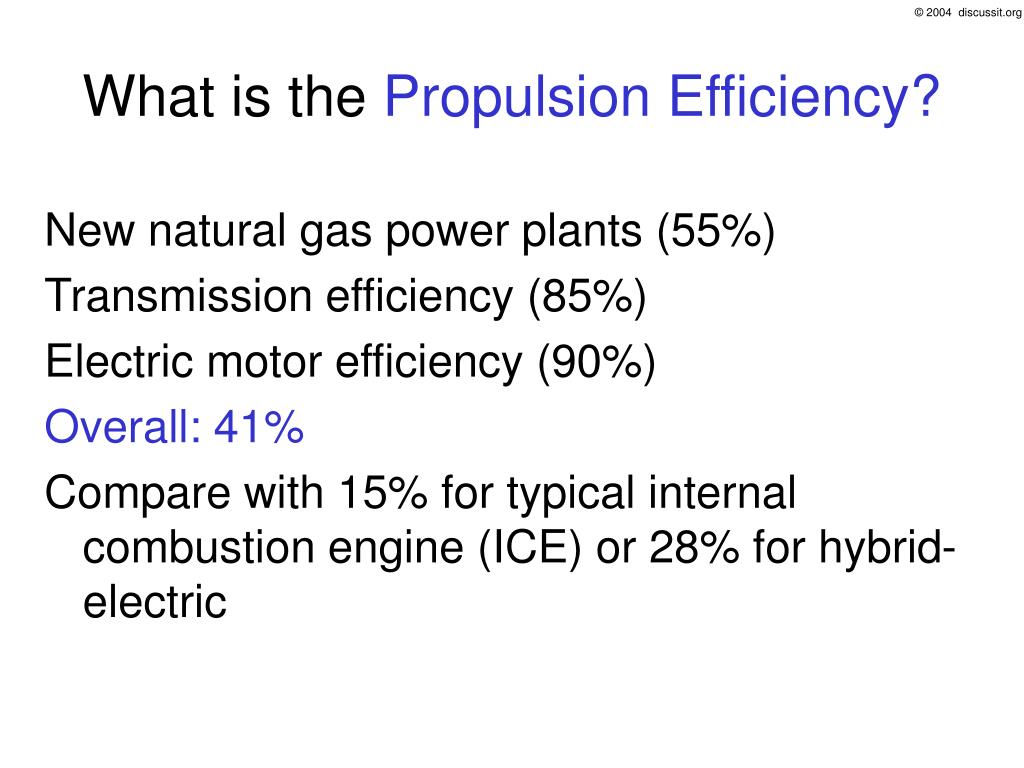 © 2004 discussit.org

What is the Propulsion Efficiency?

New natural gas power plants (55%)

Transmission efficiency (85%)

Electric motor efficiency (90%)

Overall: 41%

Compare with 15% for typical internal combustion engine (ICE) or 28% for hybrid-electric